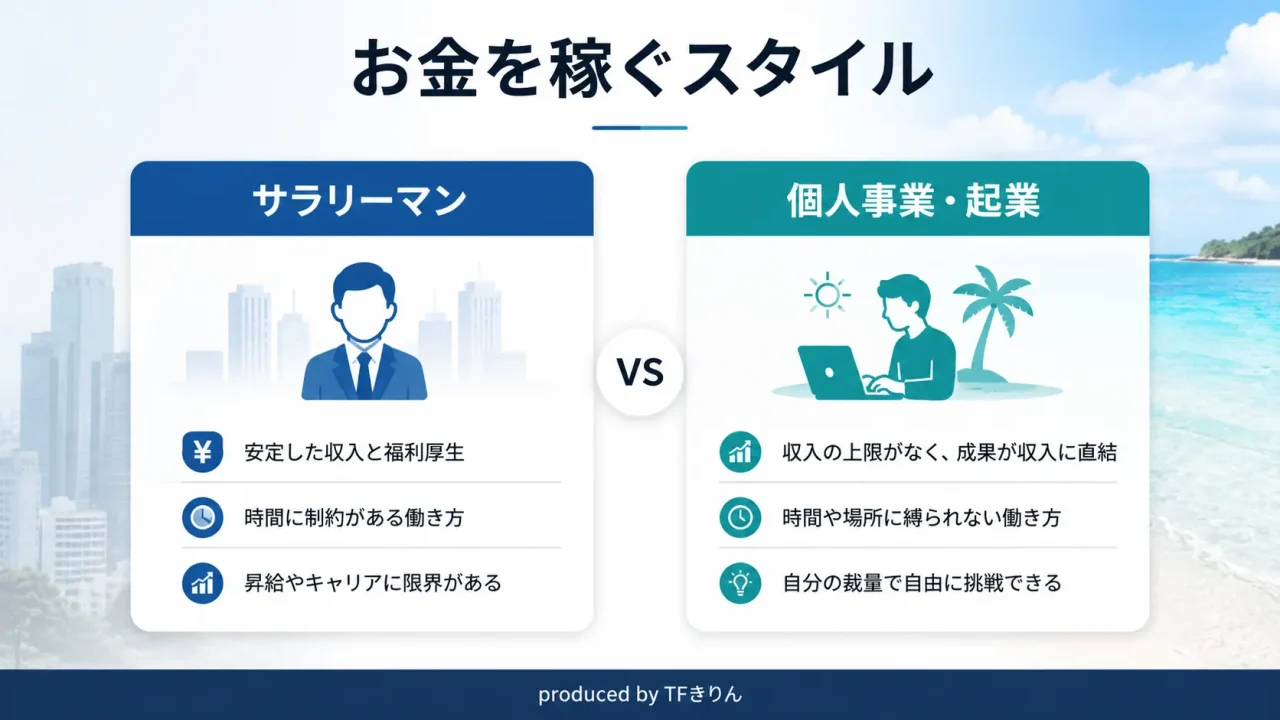 お金を稼ぐスタイル

サラリーマン

¥ 安定した収入と福利厚生

時間に制約がある働き方

昇給やキャリアに限界がある

VS

個人事業・起業

収入の上限がなく、成果が収入に直結

時間や場所に縛られない働き方

自分の裁量で自由に挑戦できる

produced by TFきりん